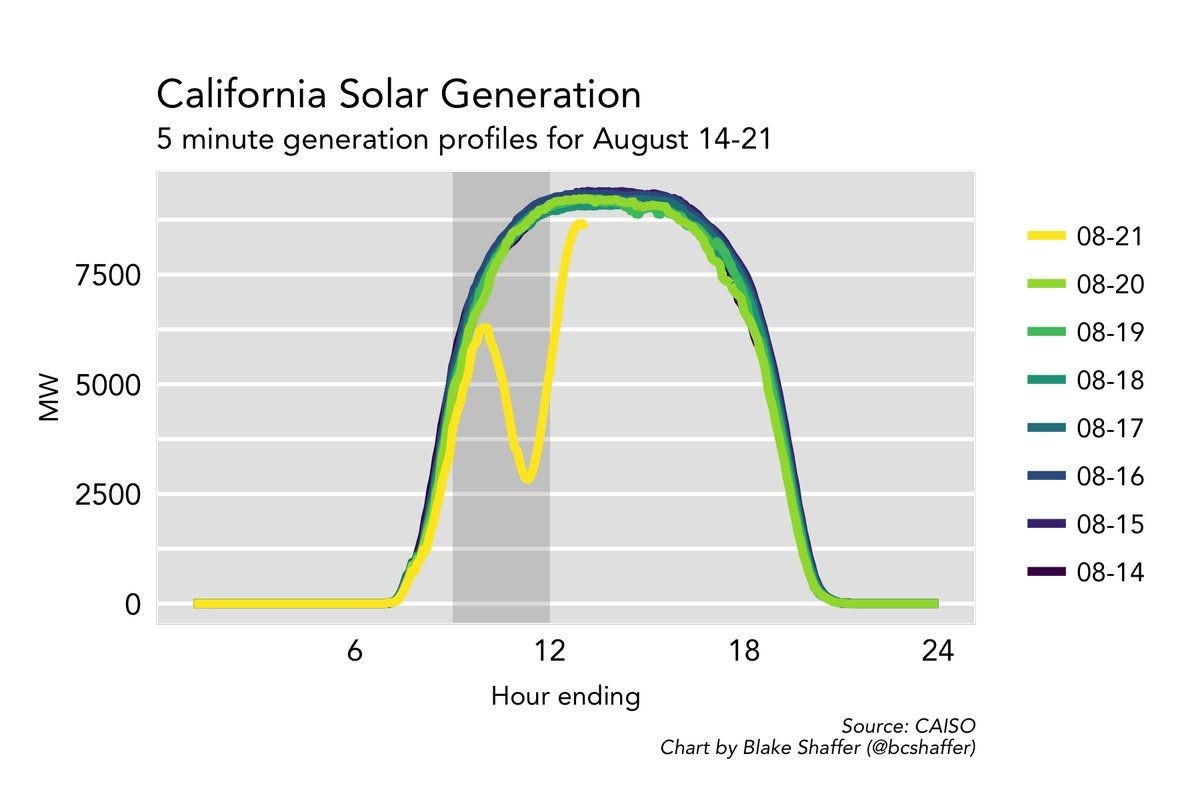 California Solar Generation
5 minute generation profiles for August 14-21

MW

7500
5000
2500
0

6
12
18
24

Hour ending

08-21
08-20
08-19
08-18
08-17
08-16
08-15
08-14

Source: CAISO
Chart by Blake Shaffer (@bcshaffer)